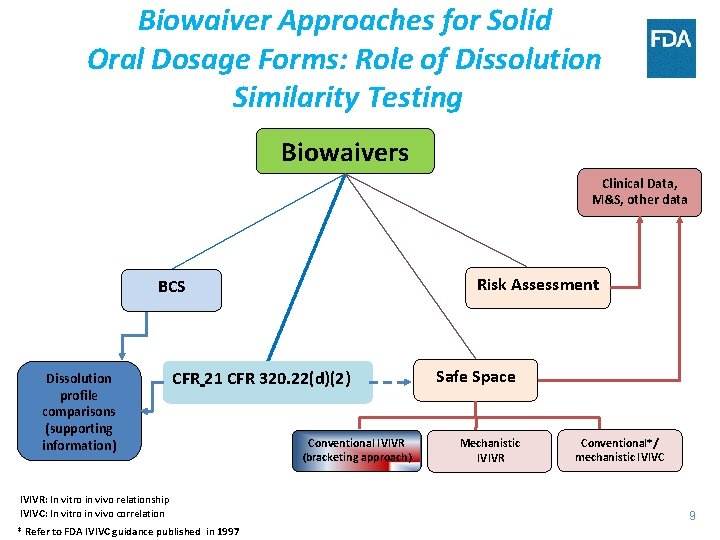 Biowaiver Approaches for Solid Oral Dosage Forms: Role of Dissolution Similarity Testing

FDA

Biowaivers

Clinical Data, M&S, other data

BCS

Risk Assessment

Dissolution profile comparisons (supporting information)

CFR 21 CFR 320.22(d)(2)

Safe Space

Conventional IVIVR (bracketing approach)

Mechanistic IVIVR

Conventional*/ mechanistic IVIVC

IVIVR: In vitro in vivo relationship
IVIVC: In vitro in vivo correlation
* Refer to FDA IVIVC guidance published in 1997

9